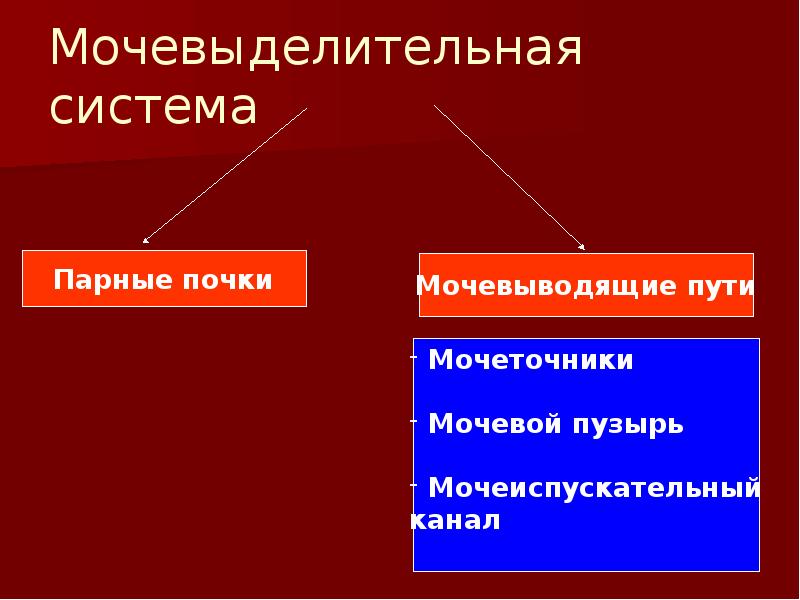 Мочевыделительная система

Парные почки

Мочевыводящие пути

- Мочеточники

- Мочевой пузырь

- Мочеиспускательный канал